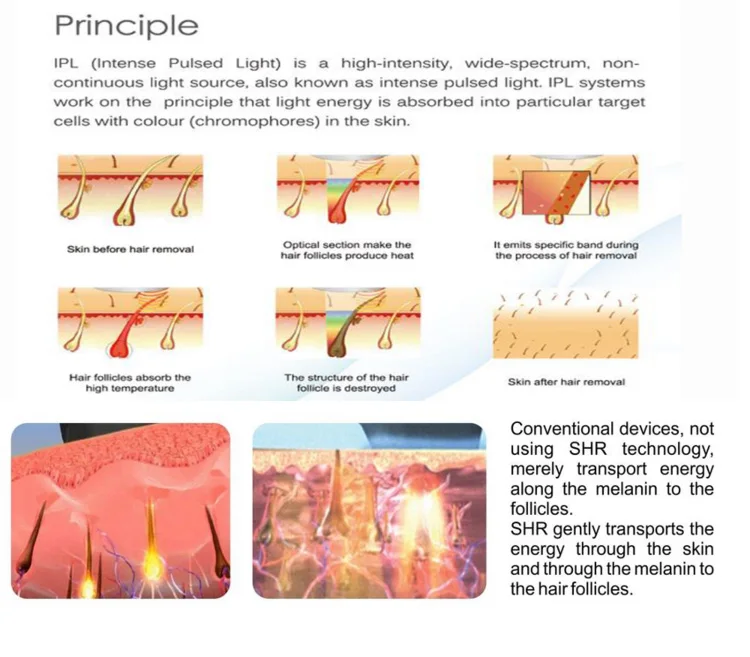 Principle

IPL (Intense Pulsed Light) is a high-intensity, wide-spectrum, non-continuous light source, also known as intense pulsed light. IPL systems work on the principle that light energy is absorbed into particular target cells with colour (chromophores) in the skin.

Skin before hair removal

Optical section make the hair follicles produce heat

It emits specific band during the process of hair removal

Hair follicles absorb the high temperature

The structure of the hair follicle is destroyed

Skin after hair removal

Conventional devices, not using SHR technology, merely transport energy along the melanin to the follicles.
SHR gently transports the energy through the skin and through the melanin to the hair follicles.